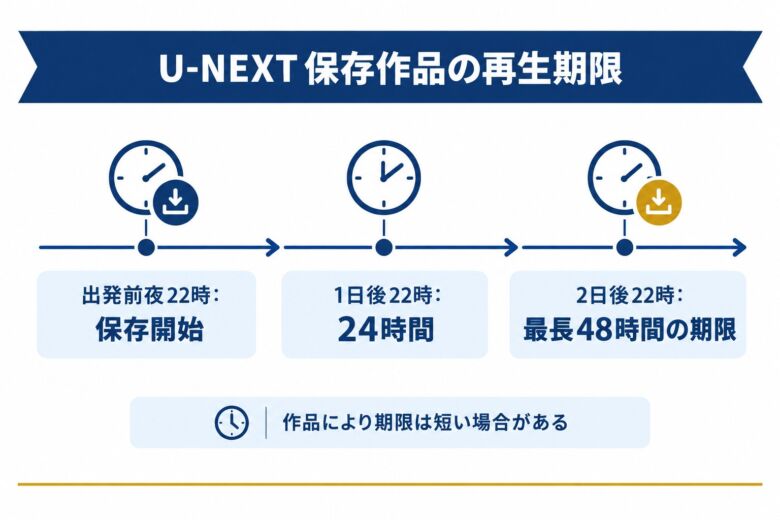 U-NEXT 保存作品の再生期限

出発前夜22時:
保存開始

1日後22時:
24時間

2日後22時:
最長48時間の期限

作品により期限は短い場合がある